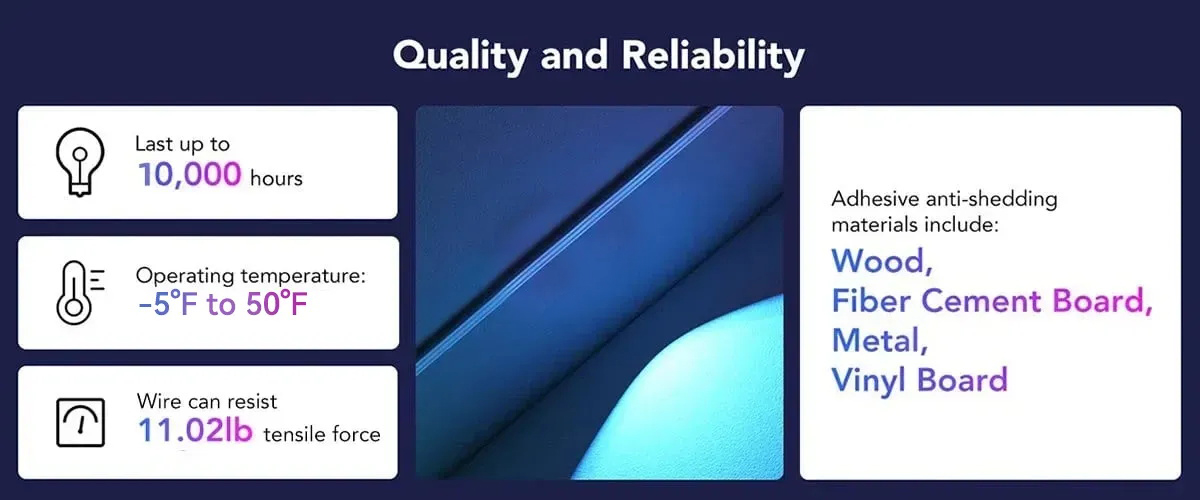 Quality and Reliability

Last up to
10,000 hours

Operating temperature:
-5°F to 50°F

Wire can resist
11.02lb tensile force

Adhesive anti-shedding materials include:
Wood,
Fiber Cement Board,
Metal,
Vinyl Board